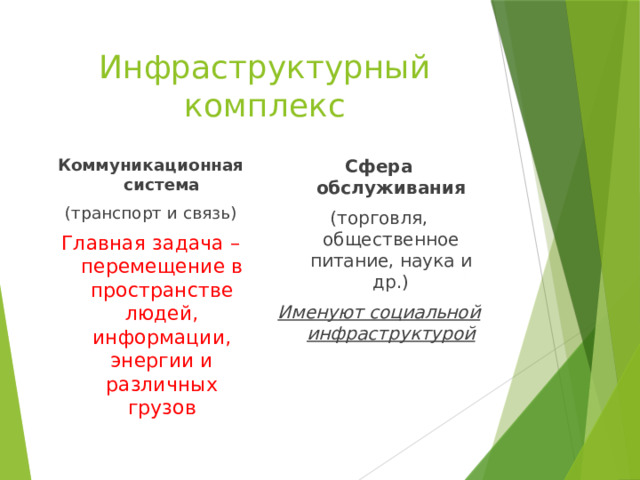 Инфраструктурный комплекс

Коммуникационная система

(транспорт и связь)

Главная задача – перемещение в пространстве людей, информации, энергии и различных грузов

Сфера обслуживания

(торговля, общественное питание, наука и др.)

Именуют социальной инфраструктурой